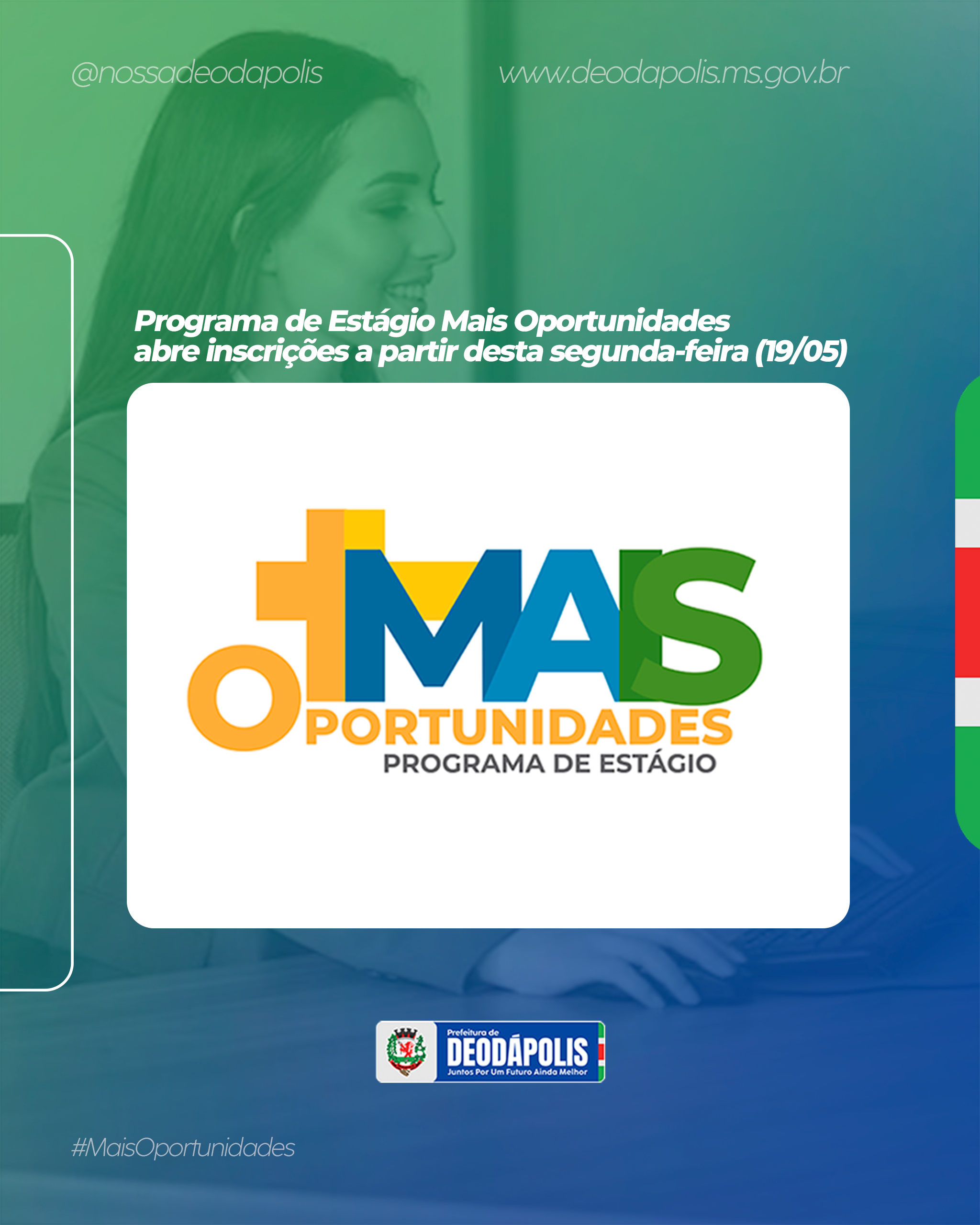 @nossadeodapolis

www.deodapolis.ms.gov.br

Programa de Estágio Mais Oportunidades abre inscrições a partir desta segunda-feira (19/05)

+MAIS
OPORTUNIDADES
PROGRAMA DE ESTÁGIO

Prefeitura de
DEODÁPOLIS
Juntos Por Um Futuro Ainda Melhor

#MaisOportunidades